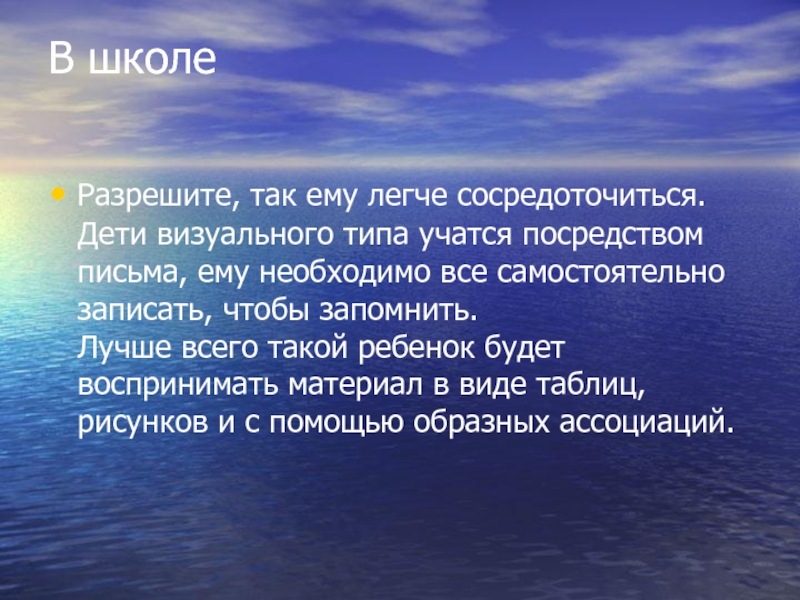 В школе

• Разрешите, так ему легче сосредоточиться. Дети визуального типа учатся посредством письма, ему необходимо все самостоятельно записать, чтобы запомнить.
Лучше всего такой ребенок будет воспринимать материал в виде таблиц, рисунков и с помощью образных ассоциаций.